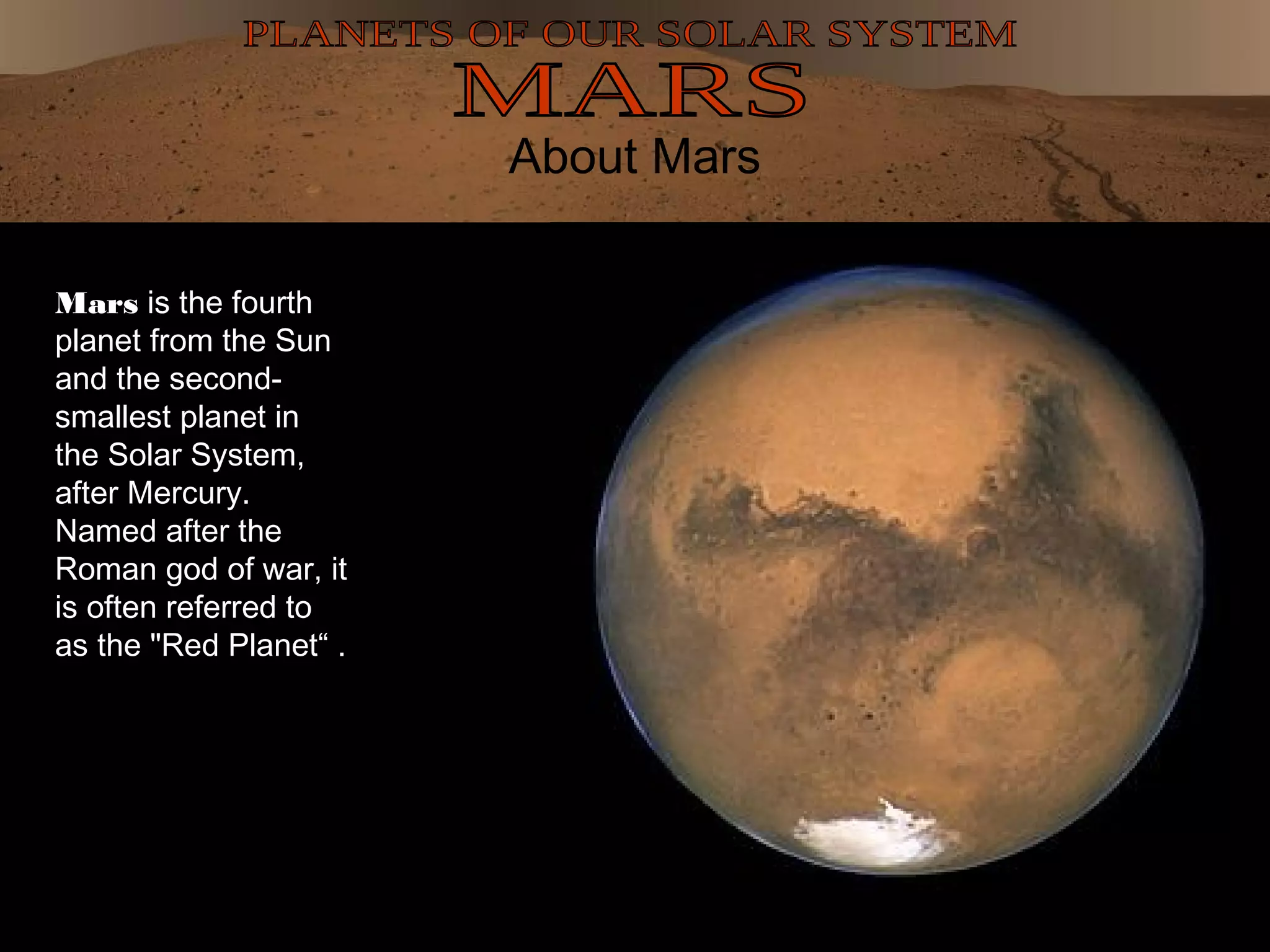 PLANETS OF OUR SOLAR SYSTEM
MARS
About Mars

Mars is the fourth planet from the Sun and the second-smallest planet in the Solar System, after Mercury. Named after the Roman god of war, it is often referred to as the "Red Planet“ .